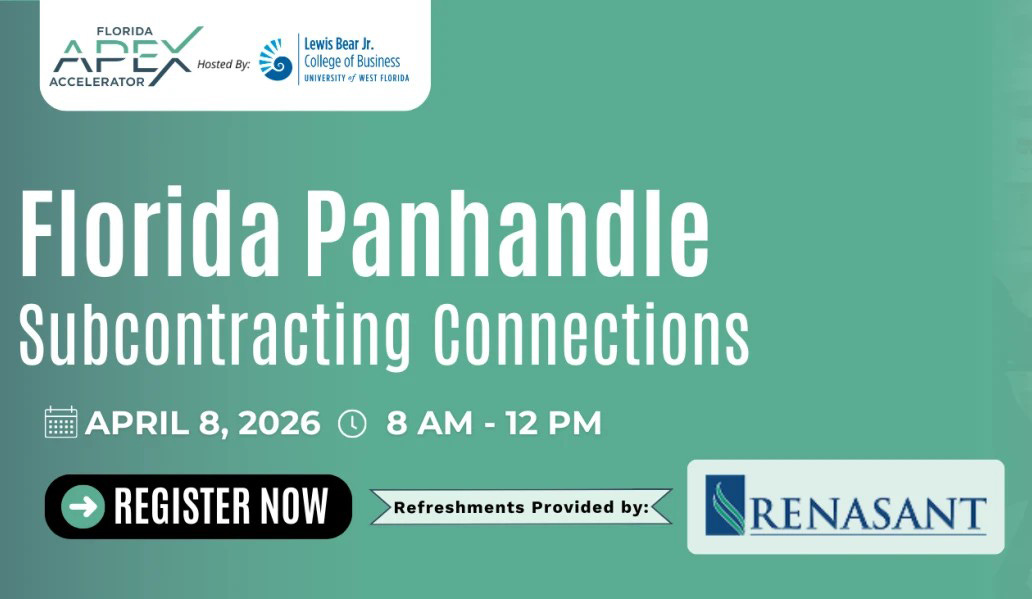 FLORIDA APEX ACCELERATOR Hosted By: Lewis Bear Jr. College of Business UNIVERSITY of WEST FLORIDA

Florida Panhandle Subcontracting Connections

APRIL 8, 2026 8 AM - 12 PM

REGISTER NOW

Refreshments Provided by:

RENASANT